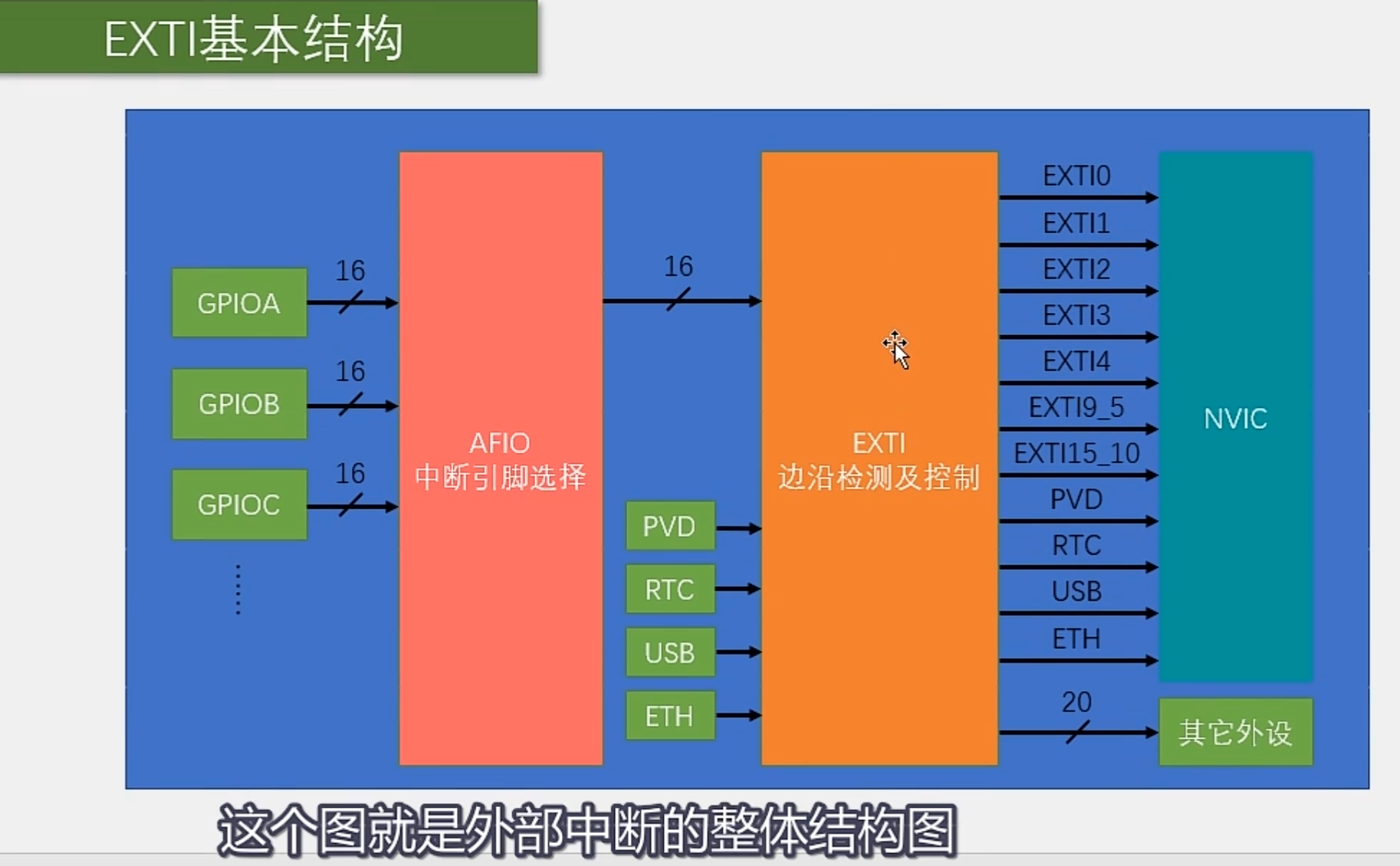 EXTI基本结构

GPIOA
16
GPIOB
16
GPIOC
16
⋮

AFIO
中断引脚选择

16

PVD
RTC
USB
ETH

EXTI
边沿检测及控制

EXTI0
EXTI1
EXTI2
EXTI3
EXTI4
EXTI9_5
EXTI15_10
PVD
RTC
USB
ETH
20

NVIC

其它外设

这个图就是外部中断的整体结构图